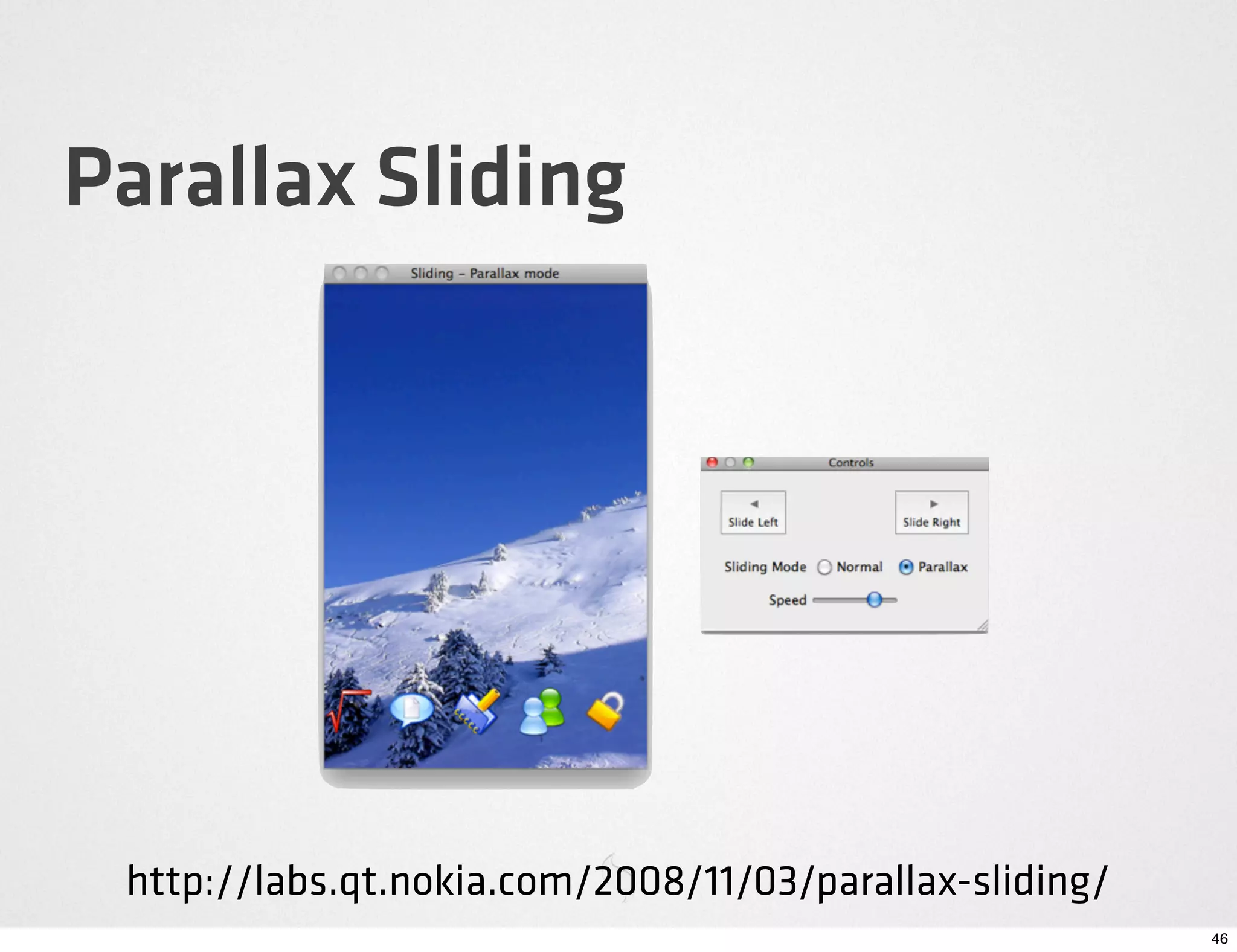 Parallax Sliding

Sliding – Parallax mode

Controls

Slide Left

Slide Right

Sliding Mode Normal Parallax

Speed

http://labs.qt.nokia.com/2008/11/03/parallax-sliding/

46